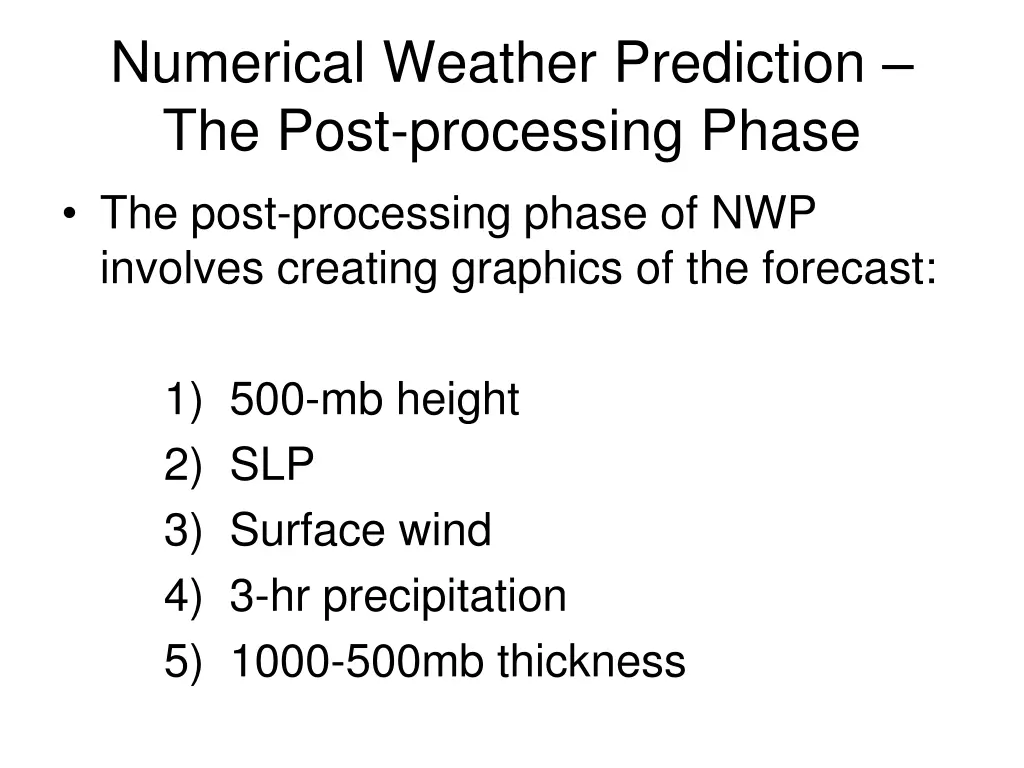 Numerical Weather Prediction – The Post-processing Phase

• The post-processing phase of NWP involves creating graphics of the forecast:

1) 500-mb height
2) SLP
3) Surface wind
4) 3-hr precipitation
5) 1000-500mb thickness